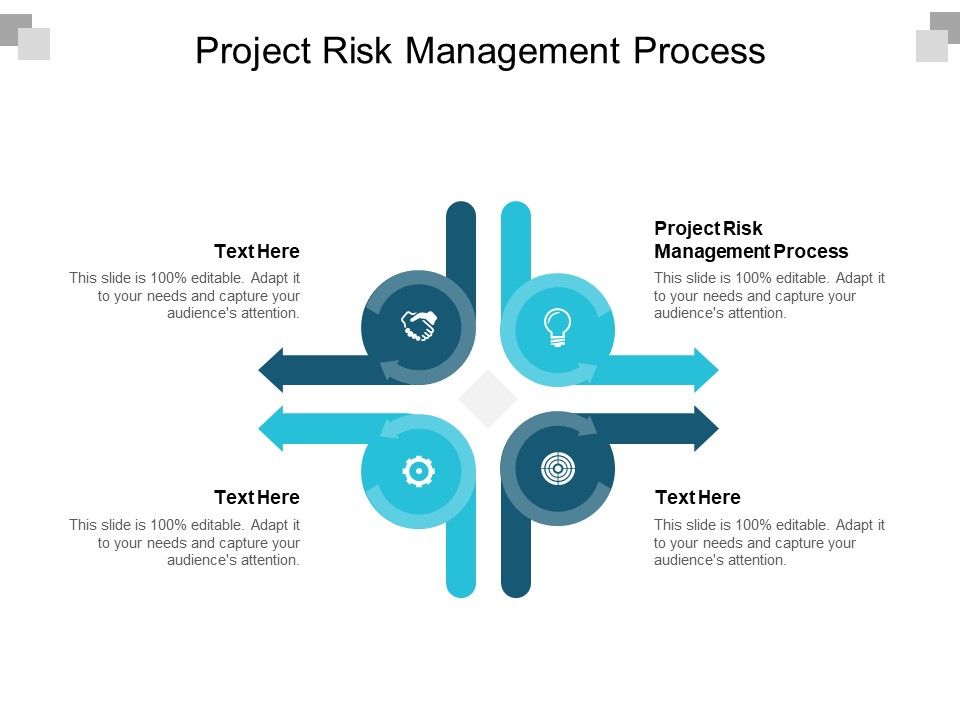 Project Risk Management Process

Text Here

This slide is 100% editable. Adapt it to your needs and capture your audience's attention.

Project Risk Management Process

This slide is 100% editable. Adapt it to your needs and capture your audience's attention.

Text Here

This slide is 100% editable. Adapt it to your needs and capture your audience's attention.

Text Here

This slide is 100% editable. Adapt it to your needs and capture your audience's attention.